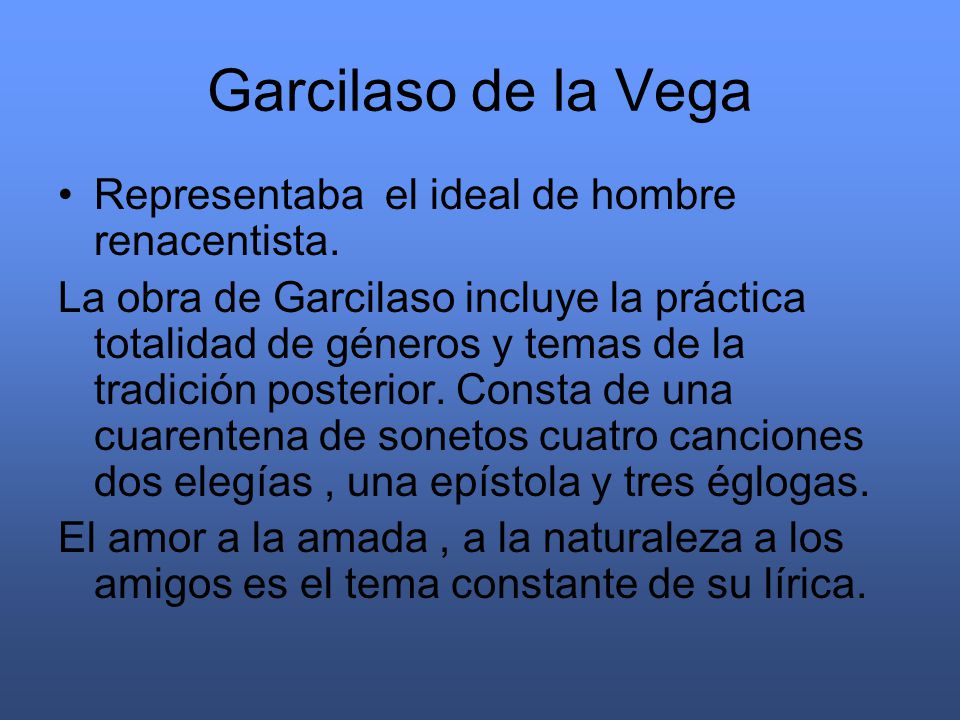 Garcilaso de la Vega

• Representaba  el ideal de hombre renacentista.

La obra de Garcilaso incluye la práctica totalidad de géneros y temas de la tradición posterior. Consta de una cuarentena de sonetos cuatro canciones dos elegías , una epístola y tres églogas.

El amor a la amada , a la naturaleza a los amigos es el tema constante de su lírica.